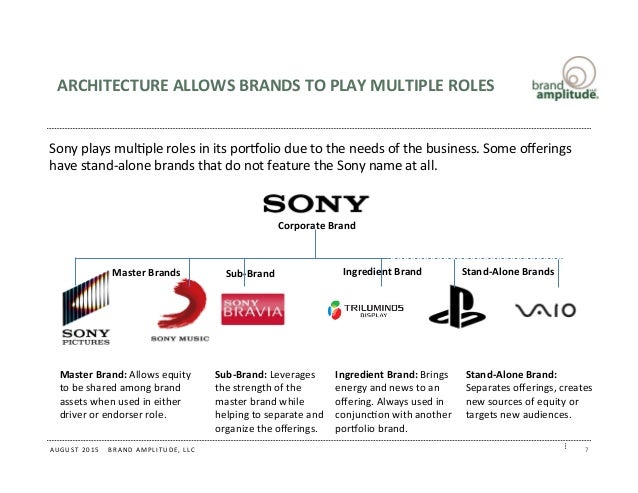 ARCHITECTURE ALLOWS BRANDS TO PLAY MULTIPLE ROLES

brand amplitude

Sony plays multiple roles in its portfolio due to the needs of the business. Some offerings have stand-alone brands that do not feature the Sony name at all.

SONY
Corporate Brand

Master Brands

Sub-Brand

Ingredient Brand

Stand-Alone Brands

SONY PICTURES

SONY MUSIC

SONY BRAVIA

TRILUMINOS DISPLAY

VAIO

Master Brand: Allows equity to be shared among brand assets when used in either driver or endorser role.

Sub-Brand: Leverages the strength of the master brand while helping to separate and organize the offerings.

Ingredient Brand: Brings energy and news to an offering. Always used in conjunction with another portfolio brand.

Stand-Alone Brand: Separates offerings, creates new sources of equity or targets new audiences.

AUGUST 2015 BRAND AMPLITUDE, LLC

7